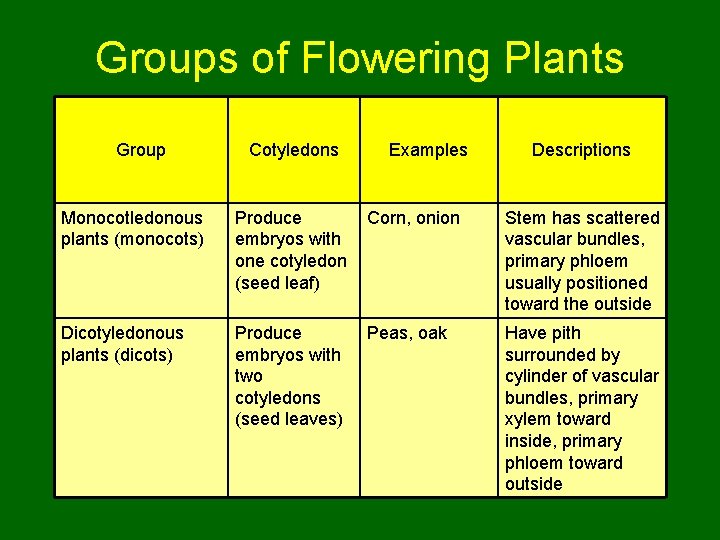 Groups of Flowering Plants

| Group | Cotyledons | Examples | Descriptions |
|---|---|---|---|
| Monocotledonous plants (monocots) | Produce embryos with one cotyledon (seed leaf) | Corn, onion | Stem has scattered vascular bundles, primary phloem usually positioned toward the outside |
| Dicotyledonous plants (dicots) | Produce embryos with two cotyledons (seed leaves) | Peas, oak | Have pith surrounded by cylinder of vascular bundles, primary xylem toward inside, primary phloem toward outside |